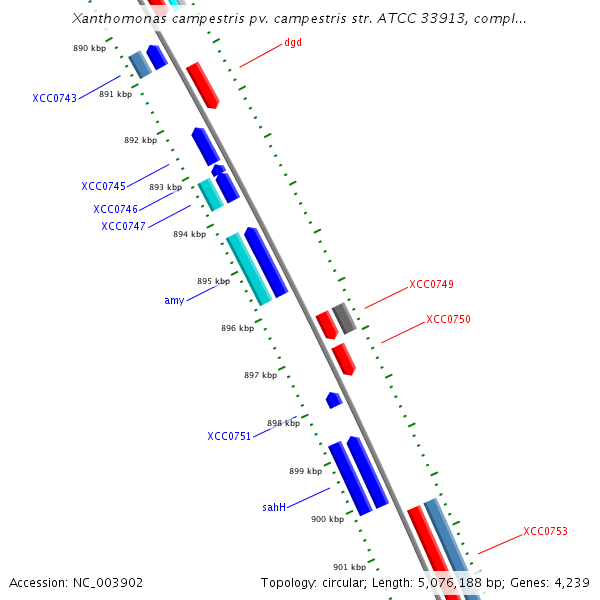 Xanthomonas campestris pv. campestris str. ATCC 33913, compl...

890 kbp
dgd
XCC0743
891 kbp
892 kbp
XCC0745
893 kbp
XCC0746
XCC0747
894 kbp
895 kbp
amy
XCC0749
896 kbp
XCC0750
897 kbp
898 kbp
XCC0751
899 kbp
sahH
900 kbp
XCC0753
901 kbp

Accession: NC_003902

Topology: circular; Length: 5,076,188 bp; Genes: 4,239